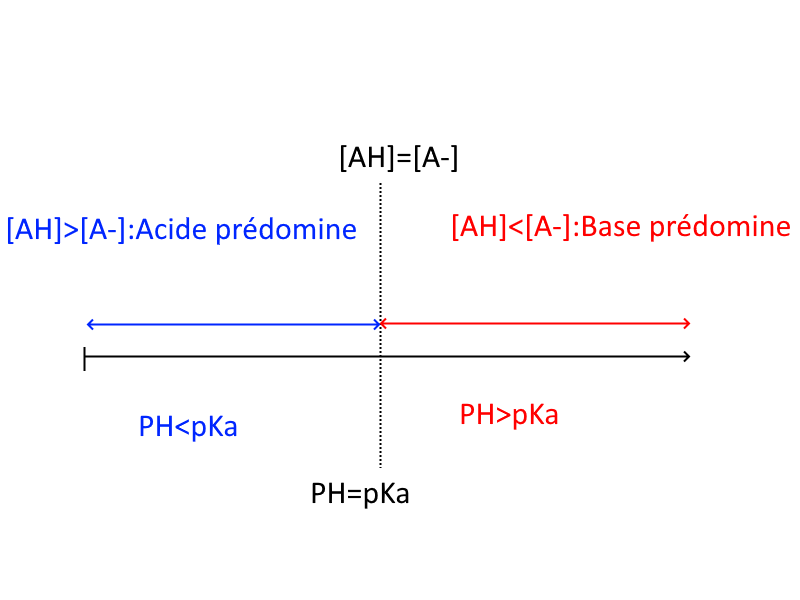 [AH]=[A-]

[AH]>[A-]:Acide prédomine

[AH]<[A-]:Base prédomine

PH<pKa

PH>pKa

PH=pKa